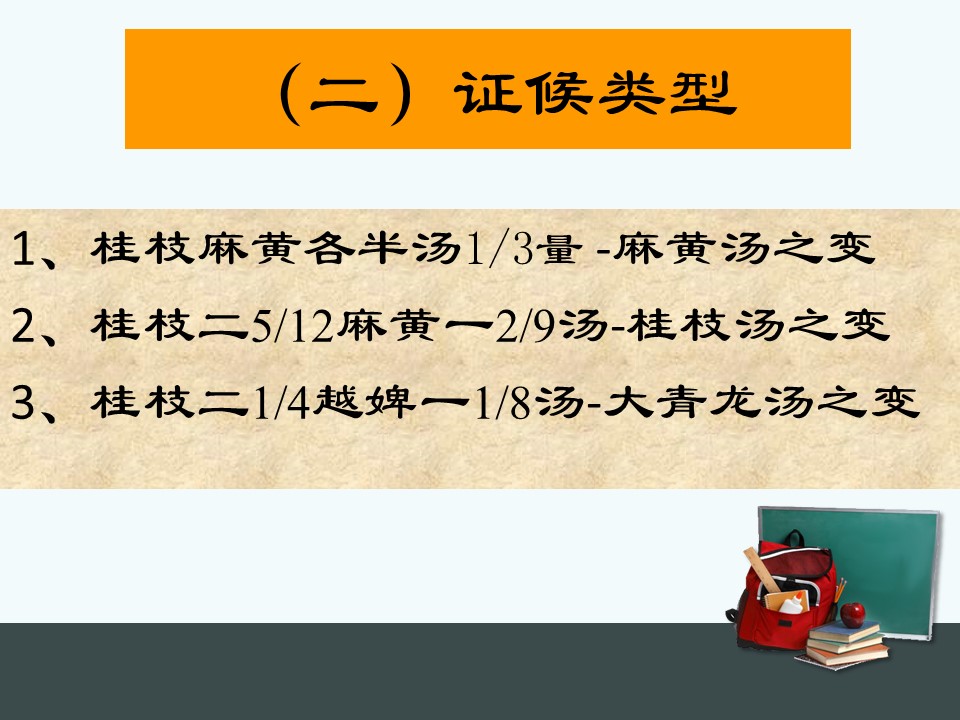 （二）证候类型

1、桂枝麻黄各半汤1/3量 -麻黄汤之变

2、桂枝二5/12麻黄一2/9汤-桂枝汤之变

3、桂枝二1/4越婢一1/8汤-大青龙汤之变